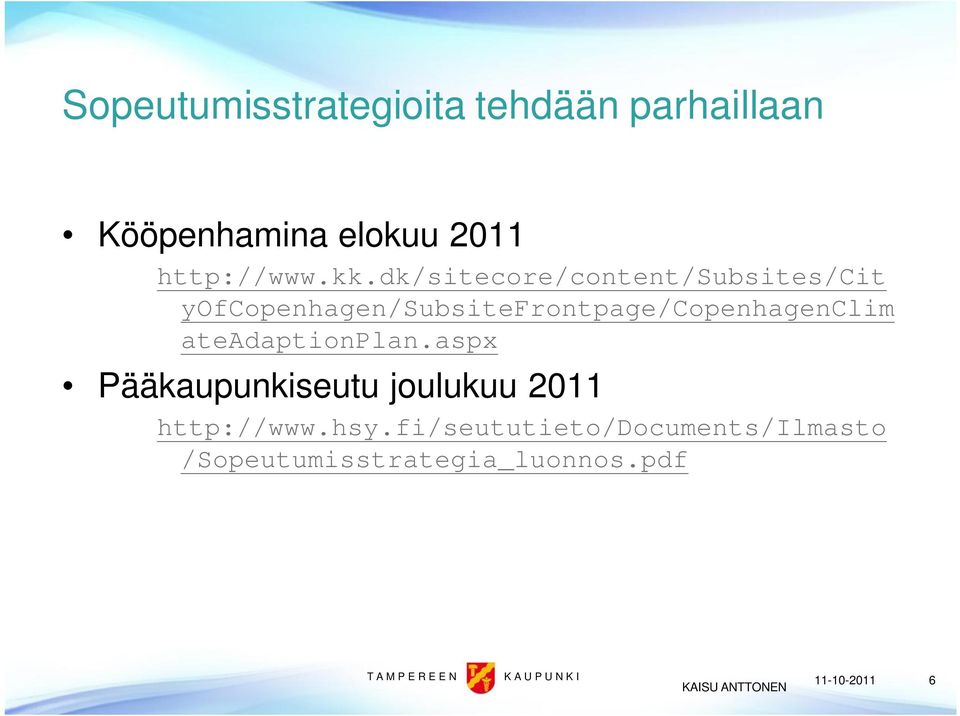 Sopeutumisstrategioita tehdään parhaillaan

• Kööpenhamina elokuu 2011

http://www.kk.dk/sitecore/content/Subsites/CityOfCopenhagen/SubsiteFrontpage/CopenhagenClimateAdaptionPlan.aspx

• Pääkaupunkiseutu joulukuu 2011

http://www.hsy.fi/seututieto/Documents/Ilmasto/Sopeutumisstrategia_luonnos.pdf

TAMPEREEN KAUPUNKI

KAISU ANTTONEN

11-10-2011

6